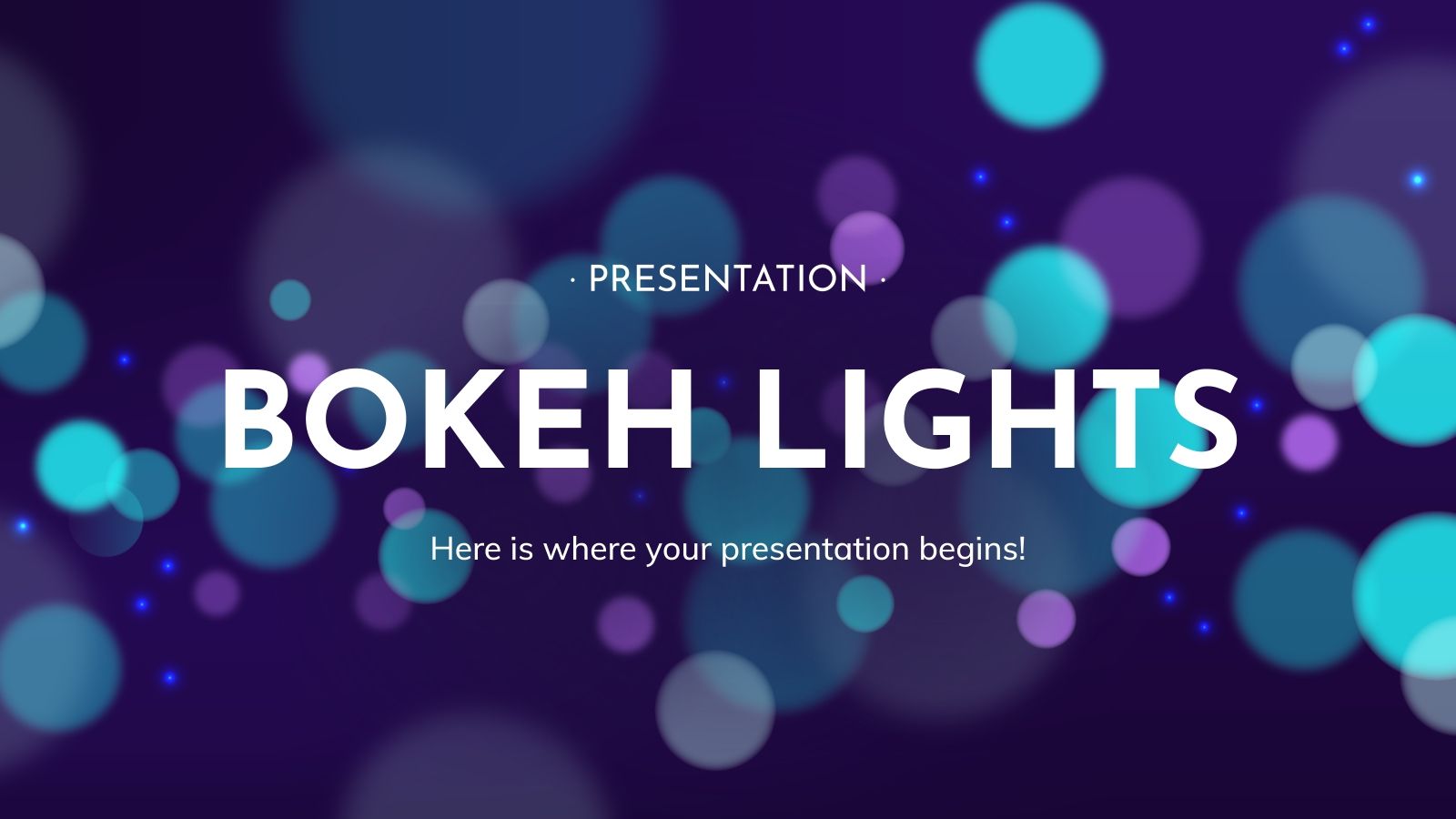 · PRESENTATION ·

BOKEH LIGHTS

Here is where your presentation begins!